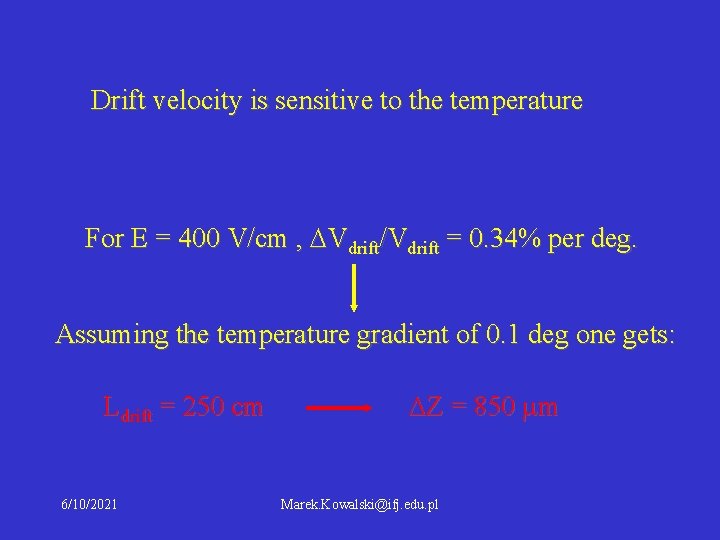 Drift velocity is sensitive to the temperature

For E = 400 V/cm , $\Delta V_{drift}/V_{drift}$ = 0.34% per deg.

Assuming the temperature gradient of 0.1 deg one gets:

$L_{drift}$ = 250 cm $\Delta Z$ = 850 $\mu$m

6/10/2021 Marek.Kowalski@ifj.edu.pl